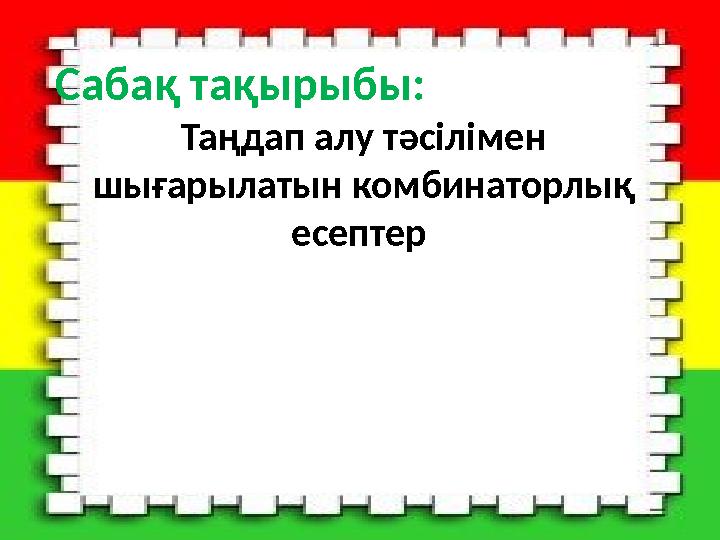 Сабақ тақырыбы:

Таңдап алу тәсілімен шығарылатын комбинаторлық есептер